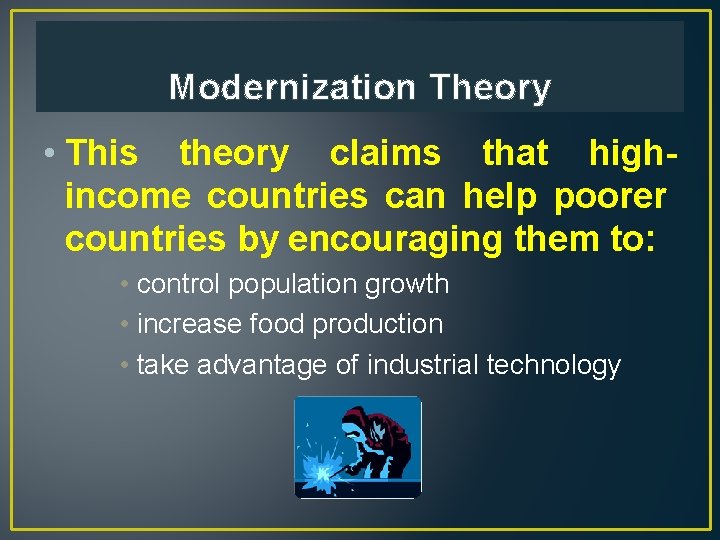 Modernization Theory

• This theory claims that high-income countries can help poorer countries by encouraging them to:

• control population growth
• increase food production
• take advantage of industrial technology